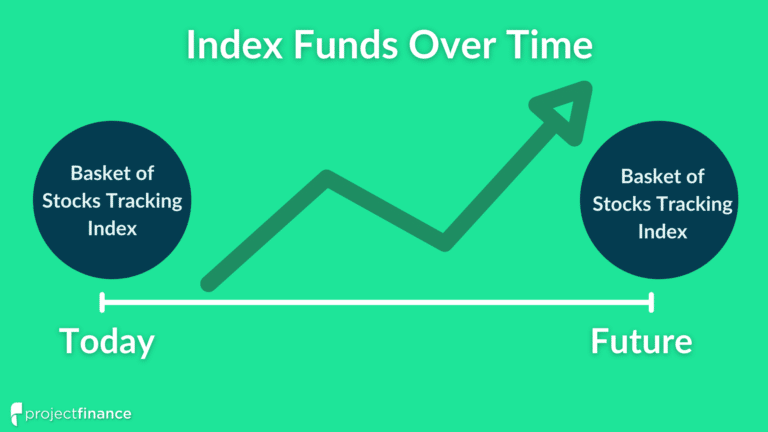 Index Funds Over Time

Basket of Stocks Tracking Index

Basket of Stocks Tracking Index

Today

Future

projectfinance